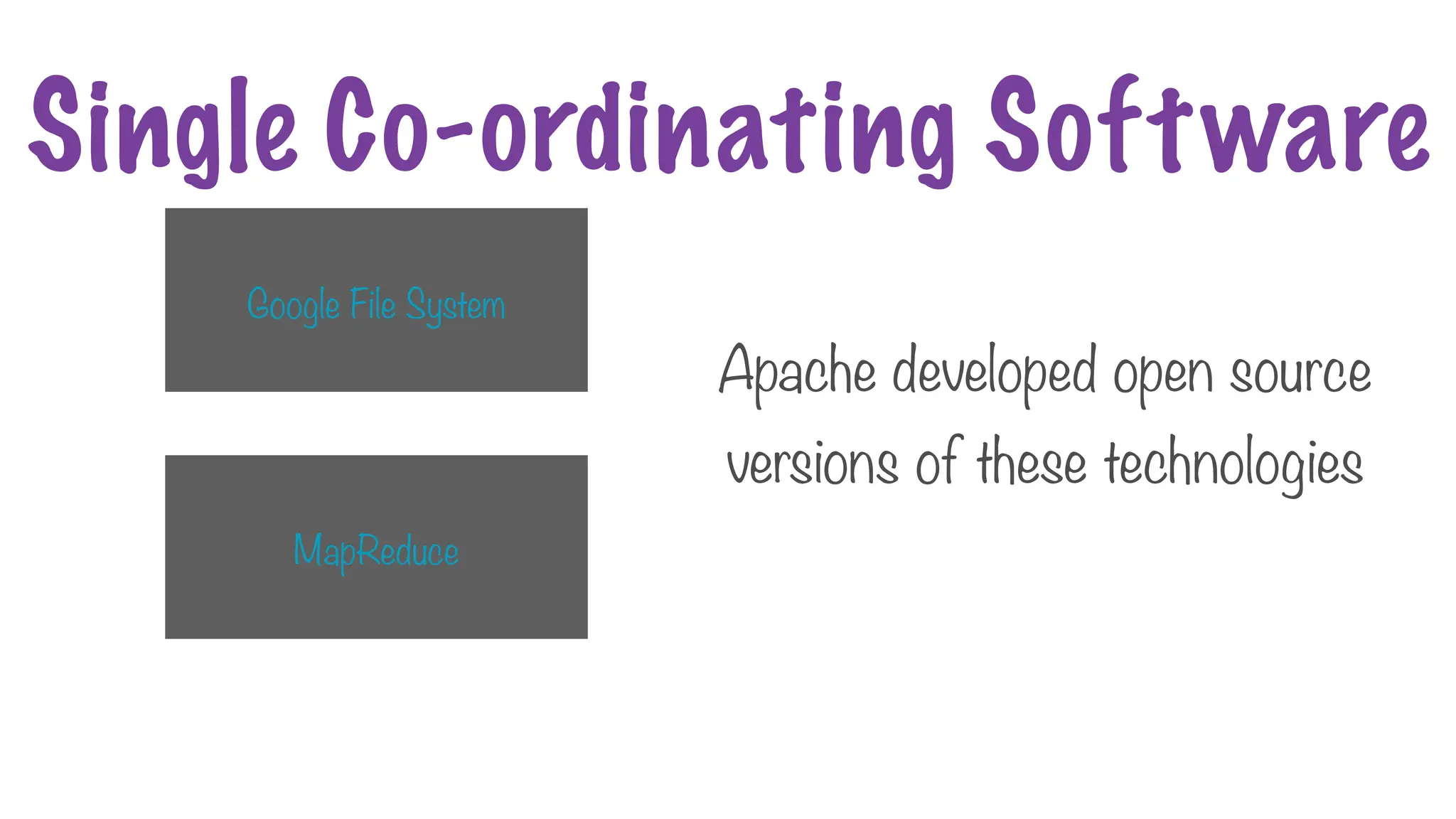 Single Co-ordinating Software

Google File System

MapReduce

Apache developed open source versions of these technologies